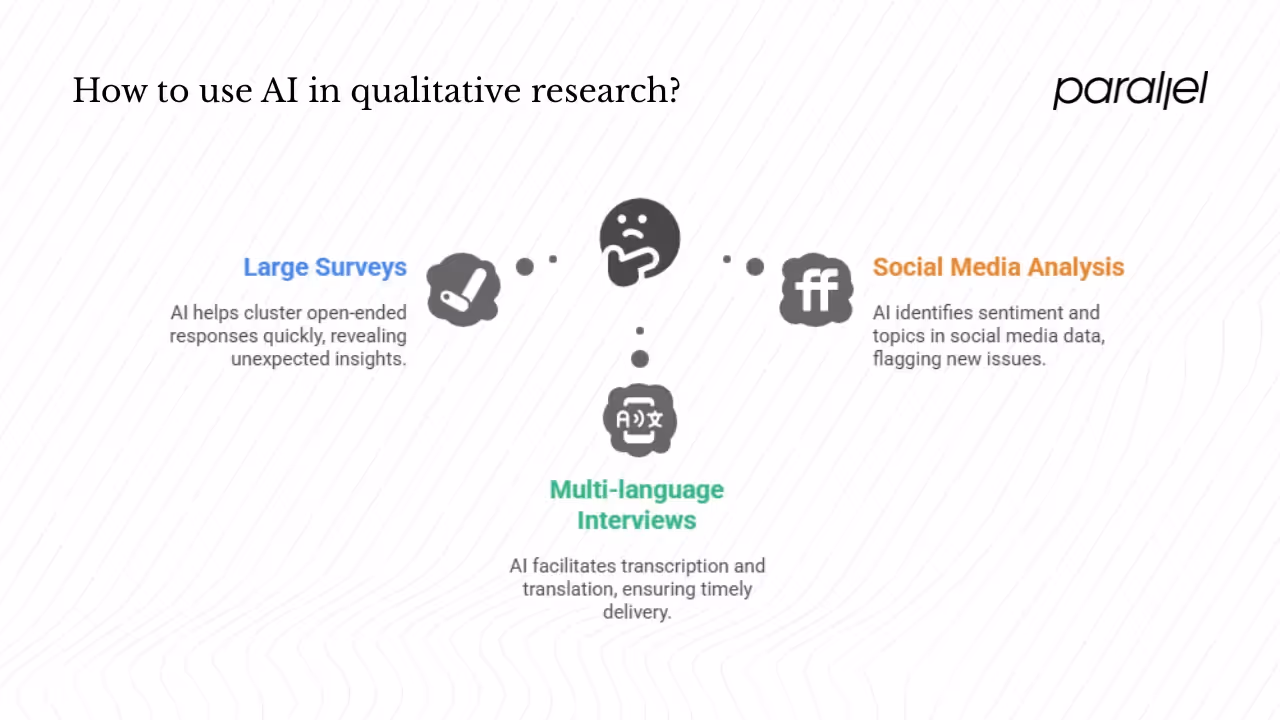 How to use AI in qualitative research?

parallel

Large Surveys

AI helps cluster open-ended responses quickly, revealing unexpected insights.

ff

Social Media Analysis

AI identifies sentiment and topics in social media data, flagging new issues.

Multi-language Interviews

AI facilitates transcription and translation, ensuring timely delivery.